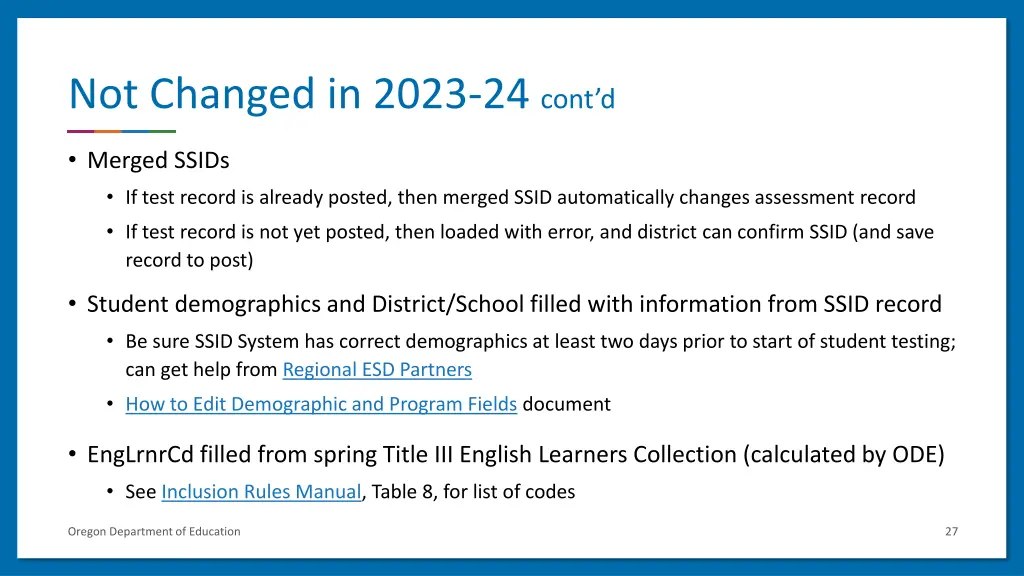 Not Changed in 2023-24 cont'd

• Merged SSIDs
  • If test record is already posted, then merged SSID automatically changes assessment record
  • If test record is not yet posted, then loaded with error, and district can confirm SSID (and save record to post)

• Student demographics and District/School filled with information from SSID record
  • Be sure SSID System has correct demographics at least two days prior to start of student testing; can get help from Regional ESD Partners
  • How to Edit Demographic and Program Fields document

• EngLrnrCd filled from spring Title III English Learners Collection (calculated by ODE)
  • See Inclusion Rules Manual, Table 8, for list of codes

Oregon Department of Education

27